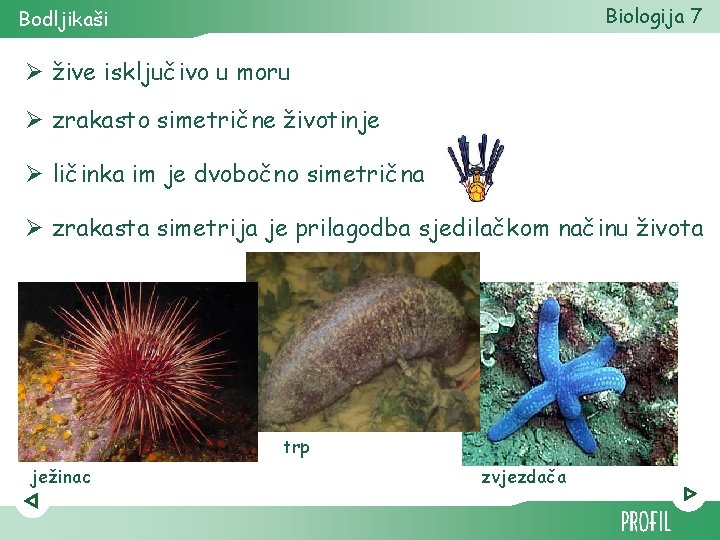 Bodljikaši

Biologija 7

➢ žive isključivo u moru

➢ zrakasto simetrične životinje

➢ ličinka im je dvobočno simetrična

➢ zrakasta simetrija je prilagodba sjedilačkom načinu života

ježinac

trp

zvjezdača

PROFIL